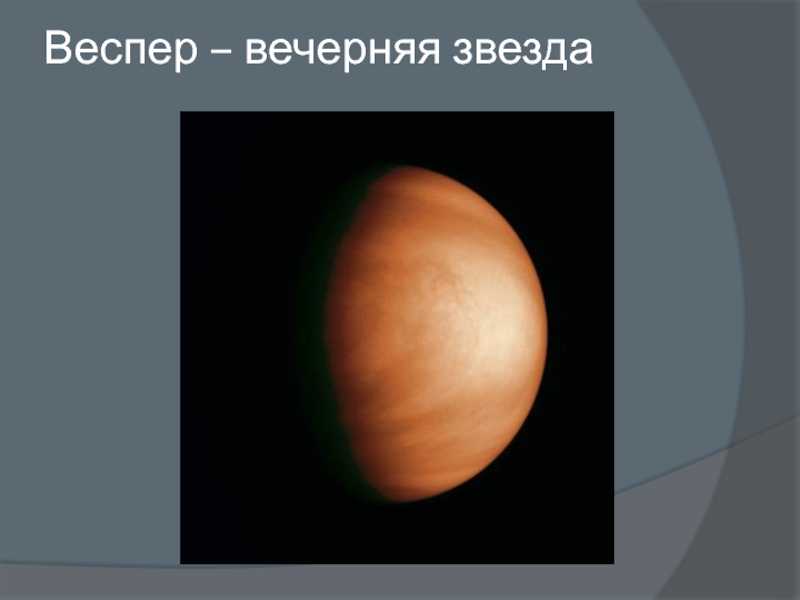 Веспер – вечерняя звезда